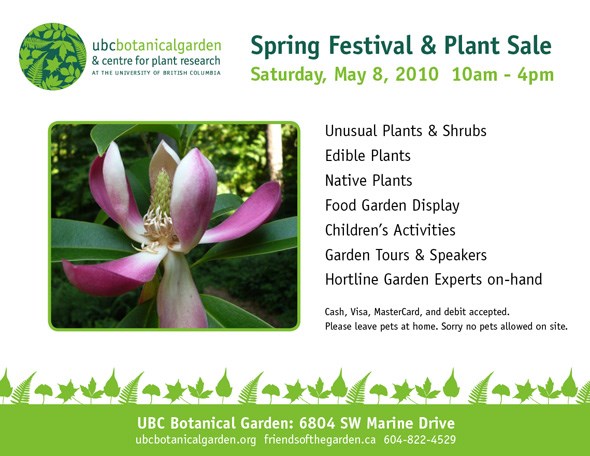 ubcbotanicalgarden
& centre for plant research
AT THE UNIVERSITY OF BRITISH COLUMBIA

Spring Festival & Plant Sale
Saturday, May 8, 2010 10am - 4pm

Unusual Plants & Shrubs
Edible Plants
Native Plants
Food Garden Display
Children's Activities
Garden Tours & Speakers
Hortline Garden Experts on-hand

Cash, Visa, MasterCard, and debit accepted.
Please leave pets at home. Sorry no pets allowed on site.

UBC Botanical Garden: 6804 SW Marine Drive
ubcbotanicalgarden.org friendsofthegarden.ca 604-822-4529